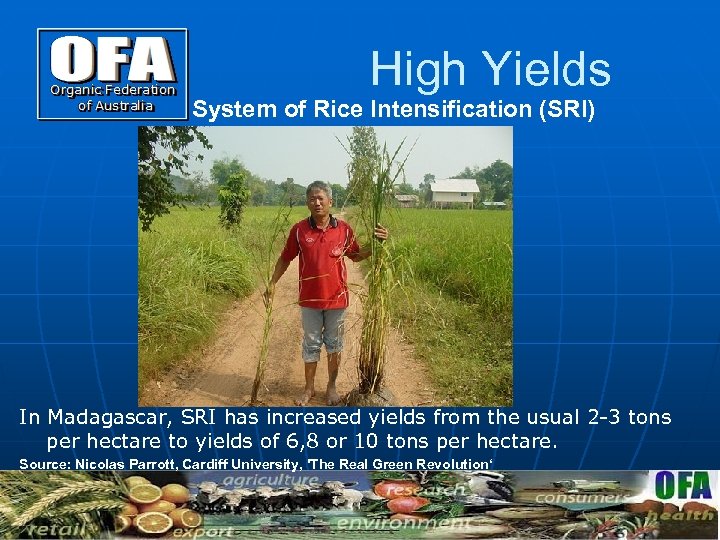 OFA
Organic Federation of Australia

High Yields

System of Rice Intensification (SRI)

In Madagascar, SRI has increased yields from the usual 2-3 tons per hectare to yields of 6,8 or 10 tons per hectare.

Source: Nicolas Parrott, Cardiff University, 'The Real Green Revolution'

agriculture
research
consumers
OFA
retail
export
environment
health